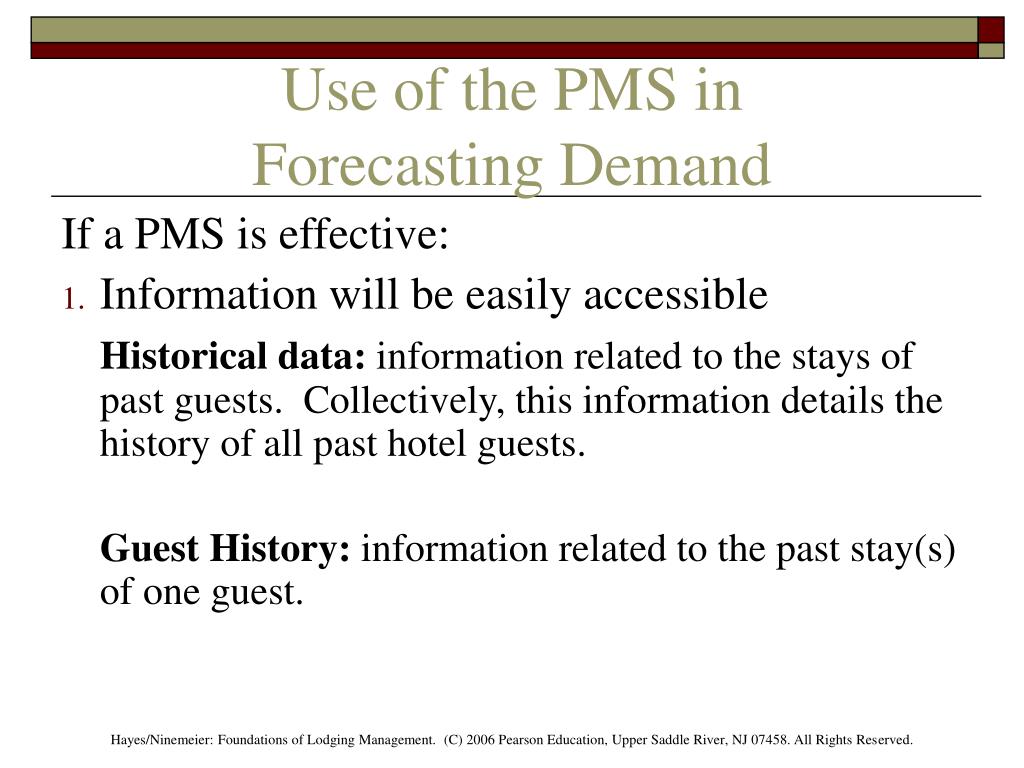 Use of the PMS in Forecasting Demand

If a PMS is effective:

1. Information will be easily accessible

Historical data: information related to the stays of past guests. Collectively, this information details the history of all past hotel guests.

Guest History: information related to the past stay(s) of one guest.

Hayes/Ninemeier: Foundations of Lodging Management. (C) 2006 Pearson Education, Upper Saddle River, NJ 07458. All Rights Reserved.